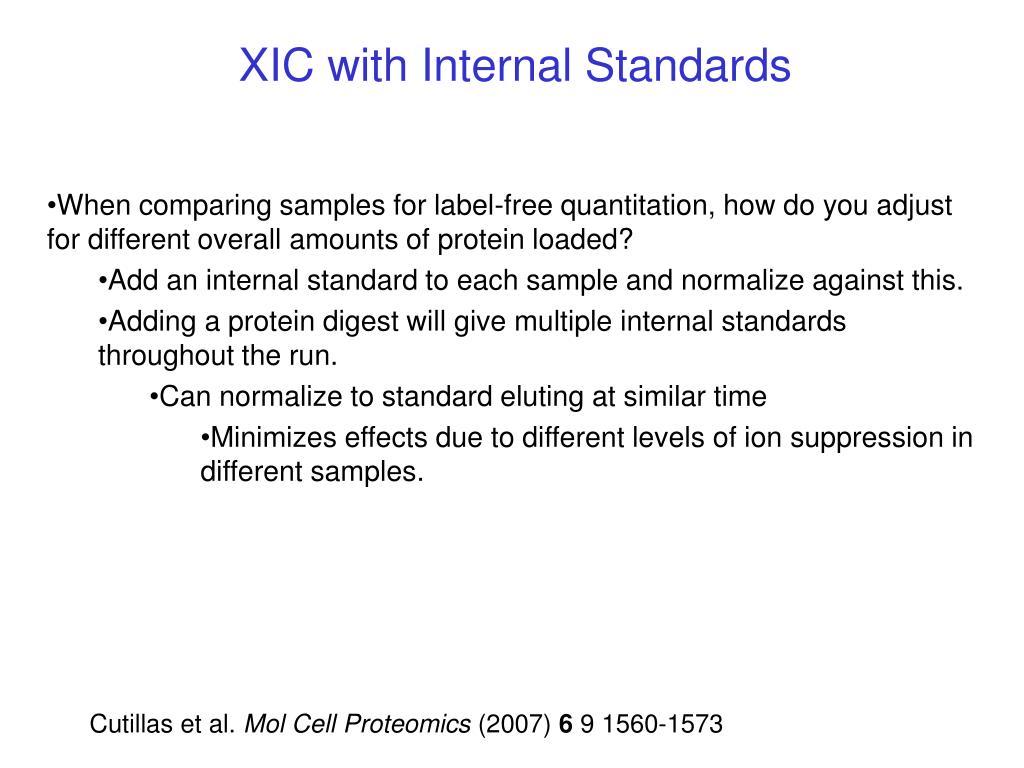 XIC with Internal Standards

•When comparing samples for label-free quantitation, how do you adjust for different overall amounts of protein loaded?

•Add an internal standard to each sample and normalize against this.

•Adding a protein digest will give multiple internal standards throughout the run.

•Can normalize to standard eluting at similar time

•Minimizes effects due to different levels of ion suppression in different samples.

Cutillas et al. Mol Cell Proteomics (2007) 6 9 1560-1573